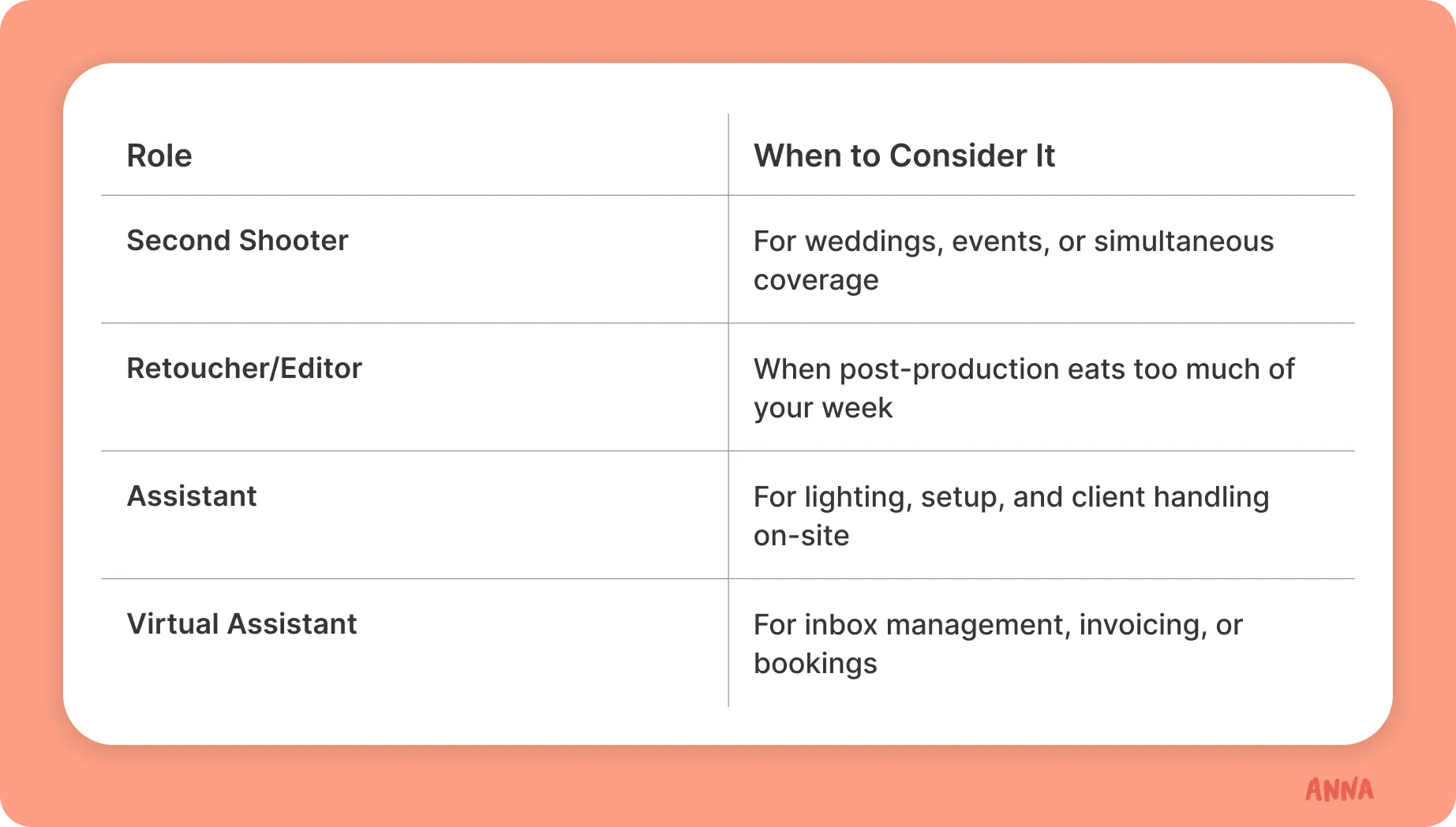 | Role | When to Consider It |
|---|---|
| Second Shooter | For weddings, events, or simultaneous coverage |
| Retoucher/Editor | When post-production eats too much of your week |
| Assistant | For lighting, setup, and client handling on-site |
| Virtual Assistant | For inbox management, invoicing, or bookings |

ANNA